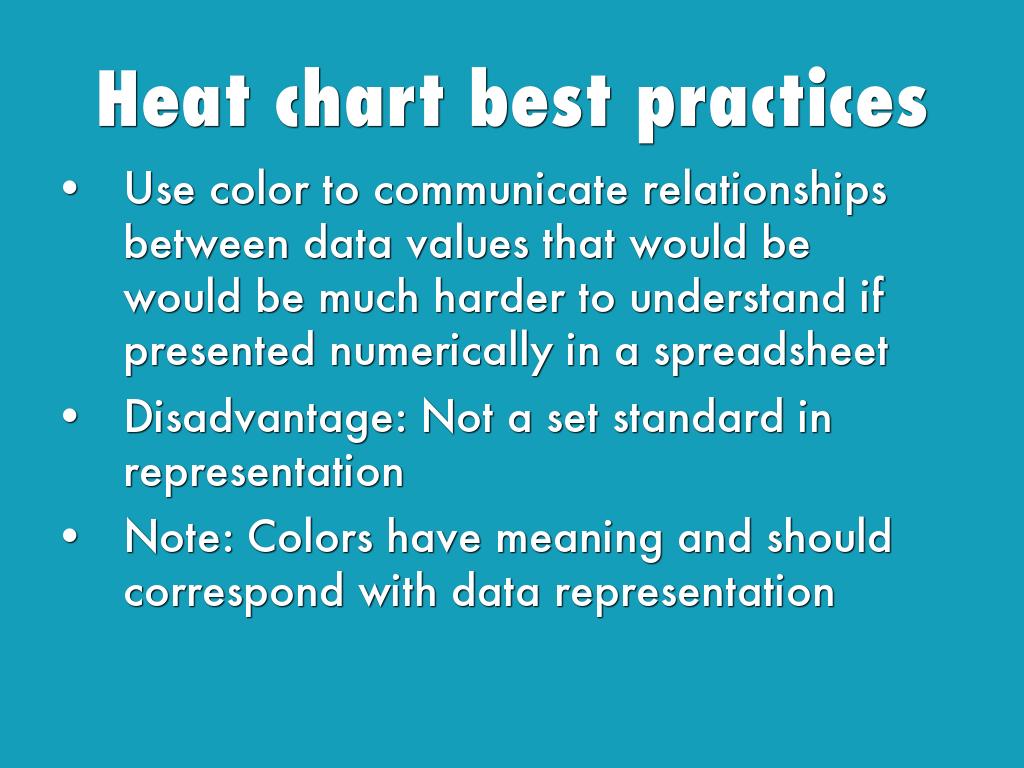 Heat chart best practices

• Use color to communicate relationships between data values that would be would be much harder to understand if presented numerically in a spreadsheet
• Disadvantage: Not a set standard in representation
• Note: Colors have meaning and should correspond with data representation